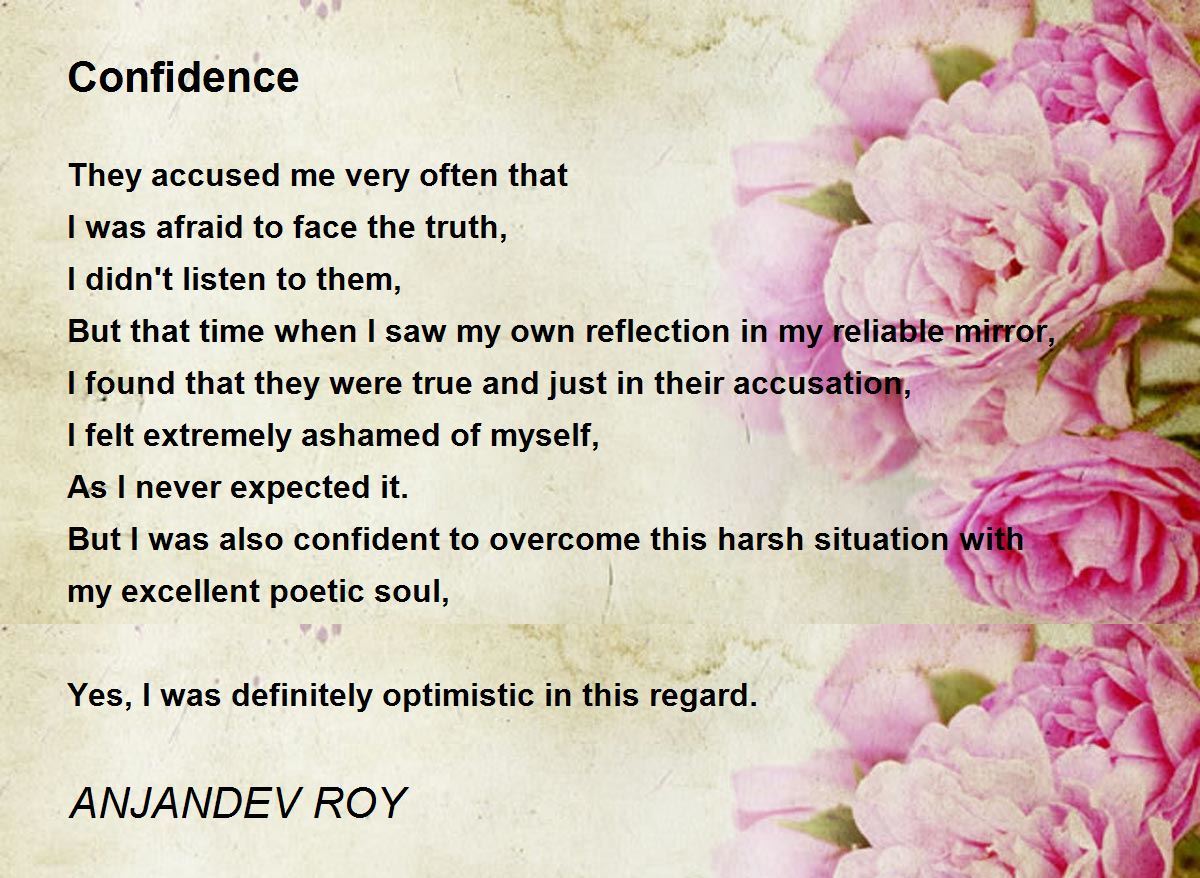 Confidence

They accused me very often that
I was afraid to face the truth,
I didn't listen to them,
But that time when I saw my own reflection in my reliable mirror,
I found that they were true and just in their accusation,
I felt extremely ashamed of myself,
As I never expected it.
But I was also confident to overcome this harsh situation with
my excellent poetic soul,

Yes, I was definitely optimistic in this regard.

ANJANDEV ROY